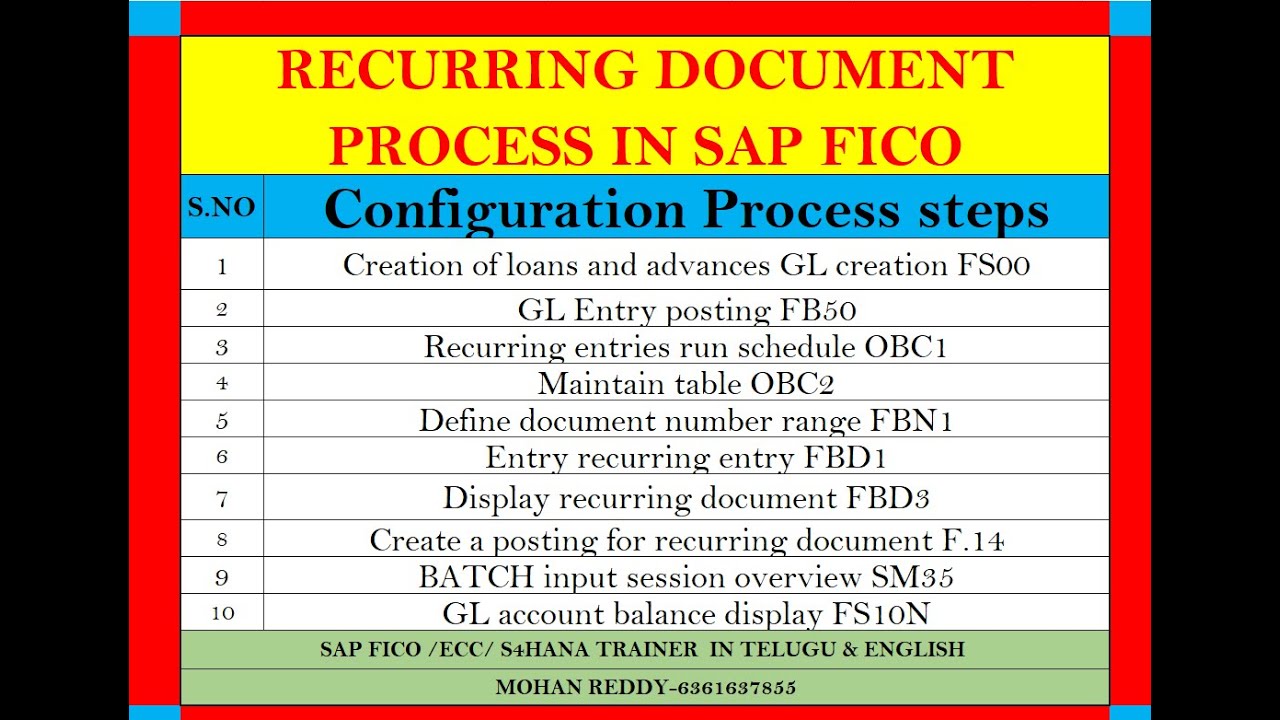 RECURRING DOCUMENT PROCESS IN SAP FICO

| S.NO | Configuration Process steps |
|---|---|
| 1 | Creation of loans and advances GL creation FS00 |
| 2 | GL Entry posting FB50 |
| 3 | Recurring entries run schedule OBC1 |
| 4 | Maintain table OBC2 |
| 5 | Define document number range FBN1 |
| 6 | Entry recurring entry FBD1 |
| 7 | Display recurring document FBD3 |
| 8 | Create a posting for recurring document F.14 |
| 9 | BATCH input session overview SM35 |
| 10 | GL account balance display FS10N |

SAP FICO /ECC/ S4HANA TRAINER IN TELUGU & ENGLISH

MOHAN REDDY-6361637855